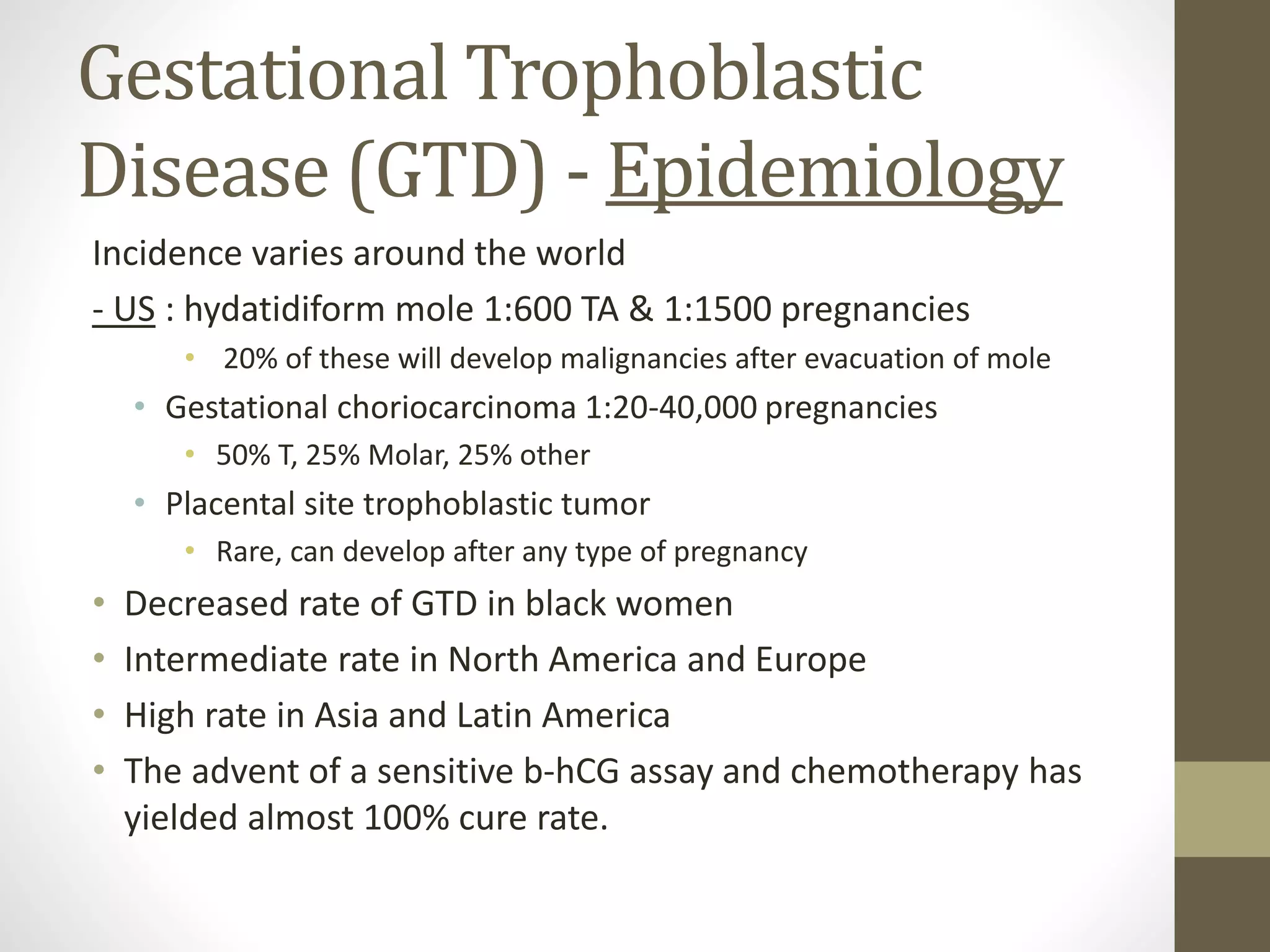 Gestational Trophoblastic Disease (GTD) - Epidemiology

Incidence varies around the world

- US : hydatidiform mole 1:600 TA & 1:1500 pregnancies

• 20% of these will develop malignancies after evacuation of mole

• Gestational choriocarcinoma 1:20-40,000 pregnancies

• 50% T, 25% Molar, 25% other

• Placental site trophoblastic tumor

• Rare, can develop after any type of pregnancy

• Decreased rate of GTD in black women

• Intermediate rate in North America and Europe

• High rate in Asia and Latin America

• The advent of a sensitive b-hCG assay and chemotherapy has yielded almost 100% cure rate.